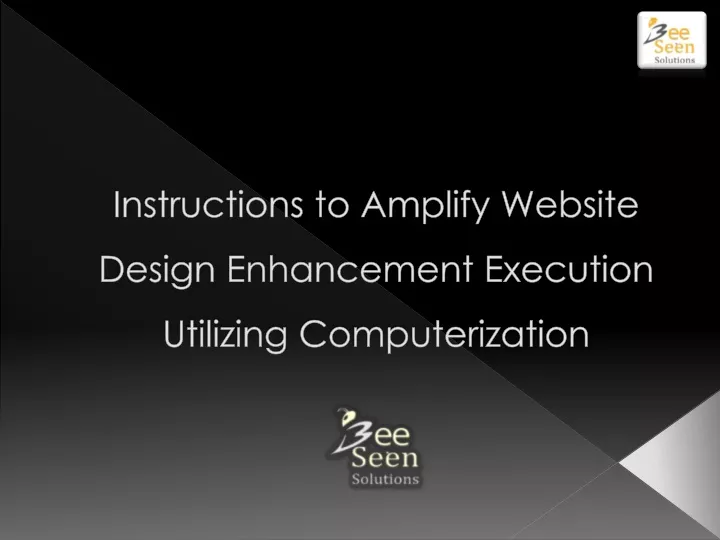 Bee Seen Solutions

Instructions to Amplify Website Design Enhancement Execution Utilizing Computerization

Bee Seen Solutions